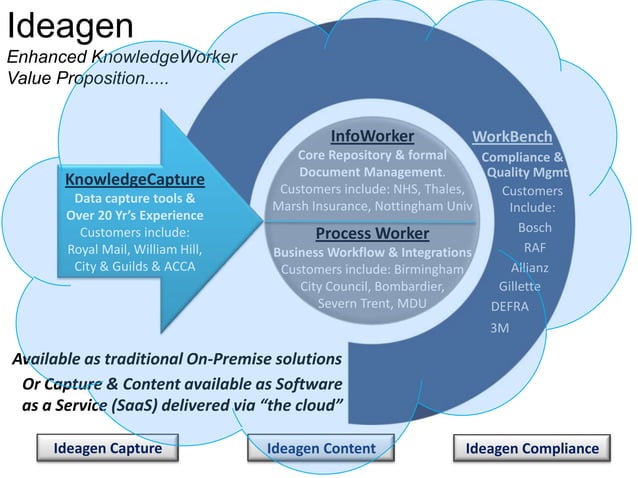 Ideagen

Enhanced KnowledgeWorker Value Proposition.....

KnowledgeCapture
Data capture tools & Over 20 Yr's Experience
Customers include: Royal Mail, William Hill, City & Guilds & ACCA

InfoWorker
Core Repository & formal Document Management.
Customers include: NHS, Thales, Marsh Insurance, Nottingham Univ

Process Worker
Business Workflow & Integrations
Customers include: Birmingham City Council, Bombardier, Severn Trent, MDU

WorkBench
Compliance & Quality Mgmt
Customers Include:
Bosch
RAF
Allianz
Gillette
DEFRA
3M

Available as traditional On-Premise solutions
Or Capture & Content available as Software as a Service (SaaS) delivered via "the cloud"

Ideagen Capture
Ideagen Content
Ideagen Compliance